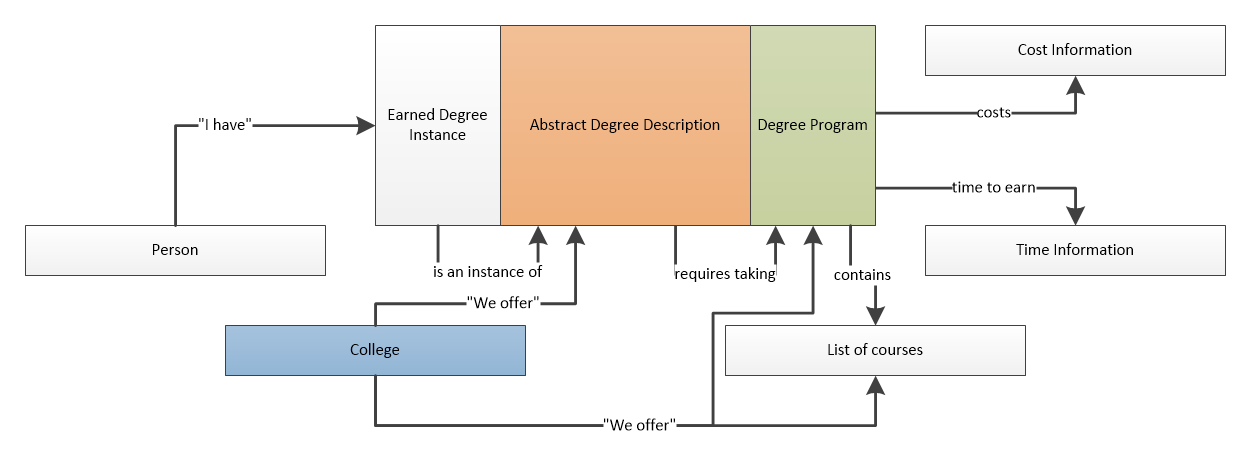 Cost Information

"I have"

Earned Degree Instance

Abstract Degree Description

Degree Program

costs

time to earn

Person

Time Information

is an instance of

requires taking

contains

"We offer"

College

List of courses

"We offer"